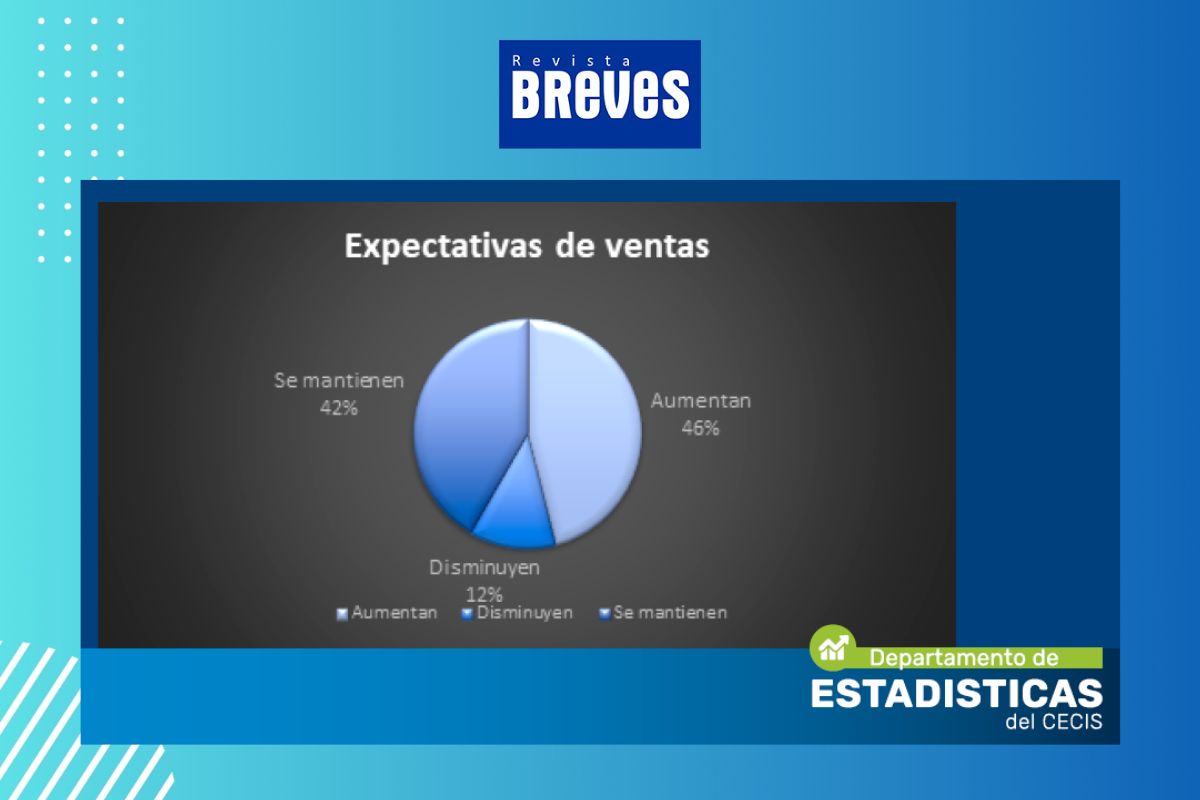 Revista
BREVES

Expectativas de ventas

Se mantienen
42%

Aumentan
46%

Disminuyen
12%

Aumentan Disminuyen Se mantienen

Departamento de
ESTADISTICAS
del CECIS